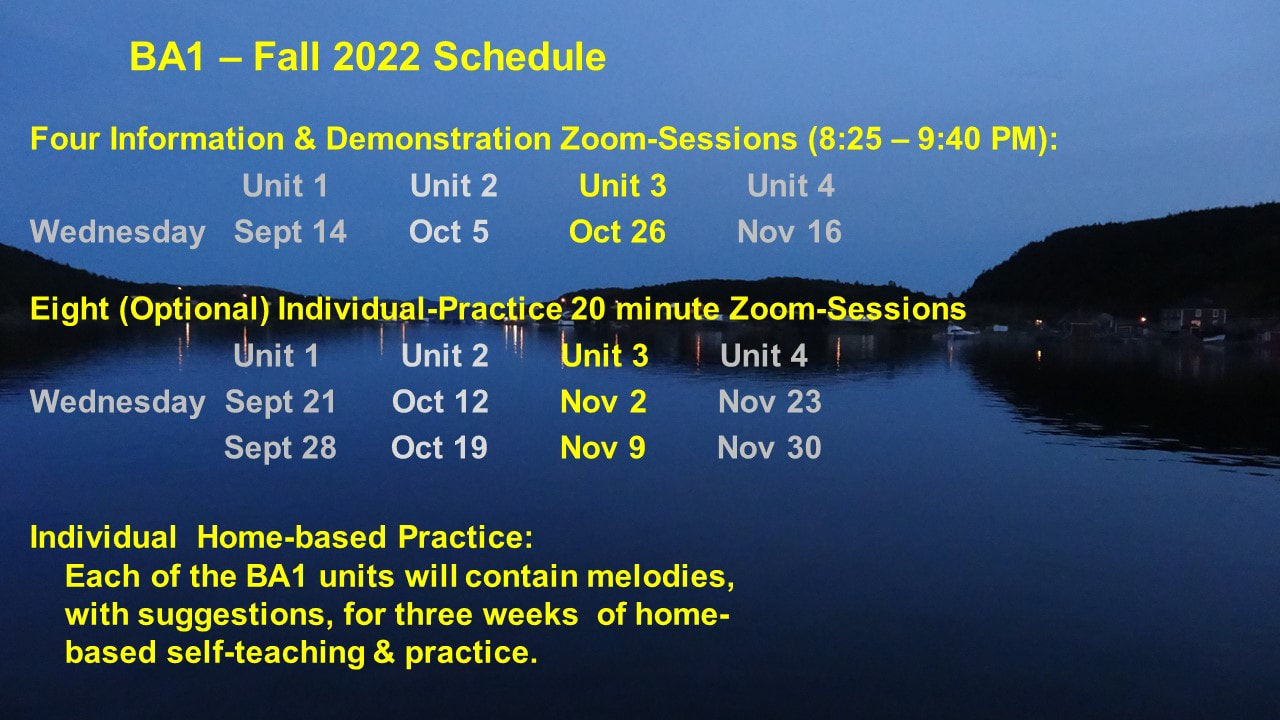 BA1 – Fall 2022 Schedule

Four Information & Demonstration Zoom-Sessions (8:25 – 9:40 PM):

| | Unit 1 | Unit 2 | Unit 3 | Unit 4 |
|---|---|---|---|---|
| Wednesday | Sept 14 | Oct 5 | Oct 26 | Nov 16 |

Eight (Optional) Individual-Practice 20 minute Zoom-Sessions

| | Unit 1 | Unit 2 | Unit 3 | Unit 4 |
|---|---|---|---|---|
| Wednesday | Sept 21 | Oct 12 | Nov 2 | Nov 23 |
| | Sept 28 | Oct 19 | Nov 9 | Nov 30 |

Individual Home-based Practice:
Each of the BA1 units will contain melodies, with suggestions, for three weeks of home-based self-teaching & practice.